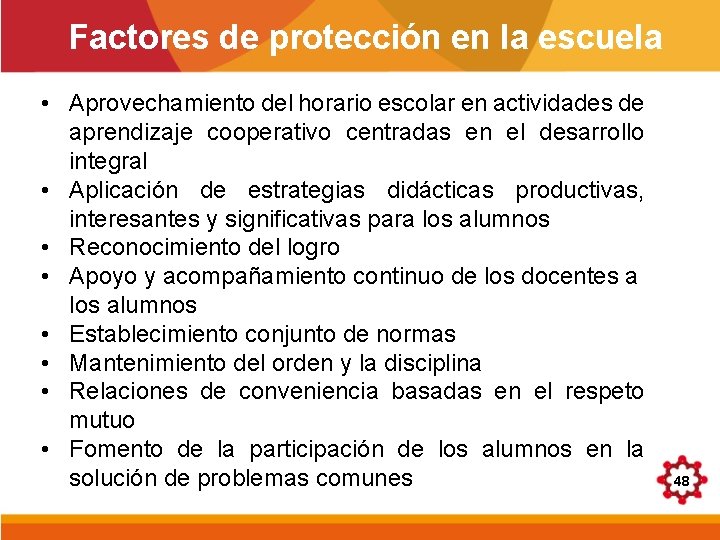 Factores de protección en la escuela

• Aprovechamiento del horario escolar en actividades de aprendizaje cooperativo centradas en el desarrollo integral
• Aplicación de estrategias didácticas productivas, interesantes y significativas para los alumnos
• Reconocimiento del logro
• Apoyo y acompañamiento continuo de los docentes a los alumnos
• Establecimiento conjunto de normas
• Mantenimiento del orden y la disciplina
• Relaciones de conveniencia basadas en el respeto mutuo
• Fomento de la participación de los alumnos en la solución de problemas comunes

48